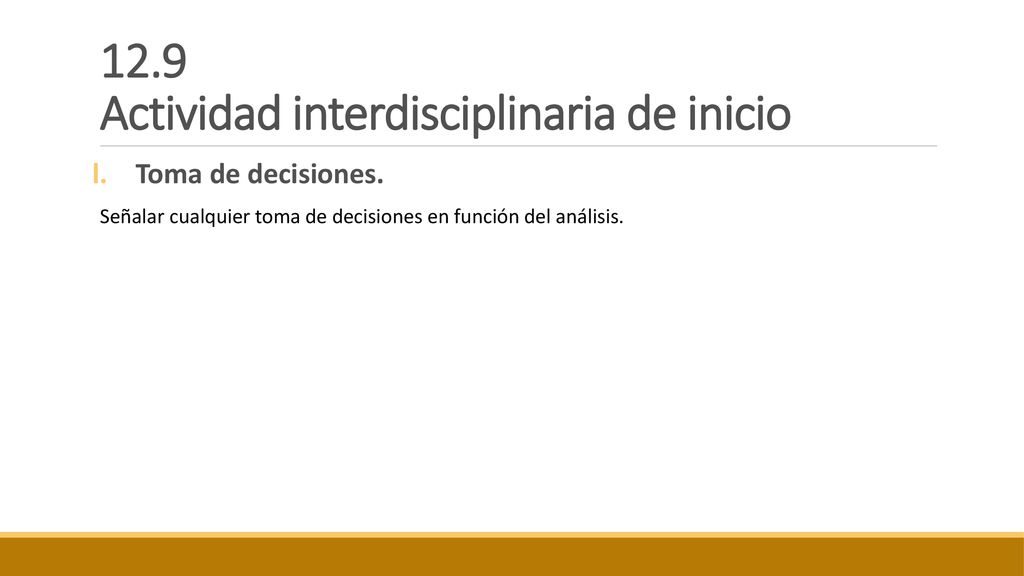 12.9
Actividad interdisciplinaria de inicio

I. Toma de decisiones.

Señalar cualquier toma de decisiones en función del análisis.